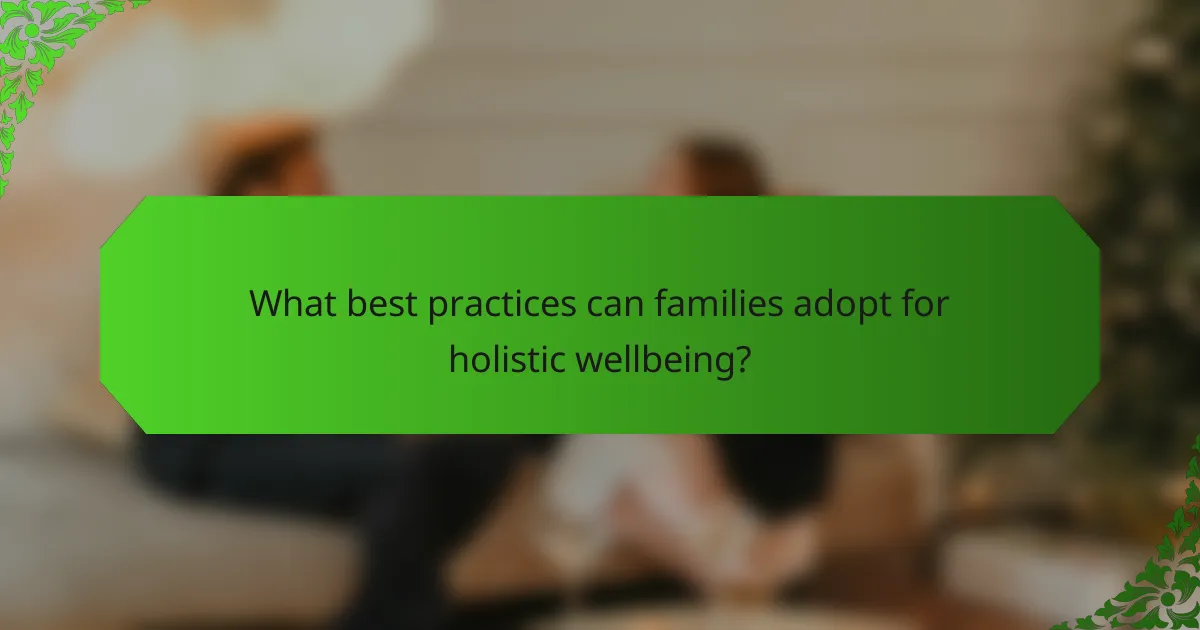 What best practices can families adopt for holistic wellbeing?